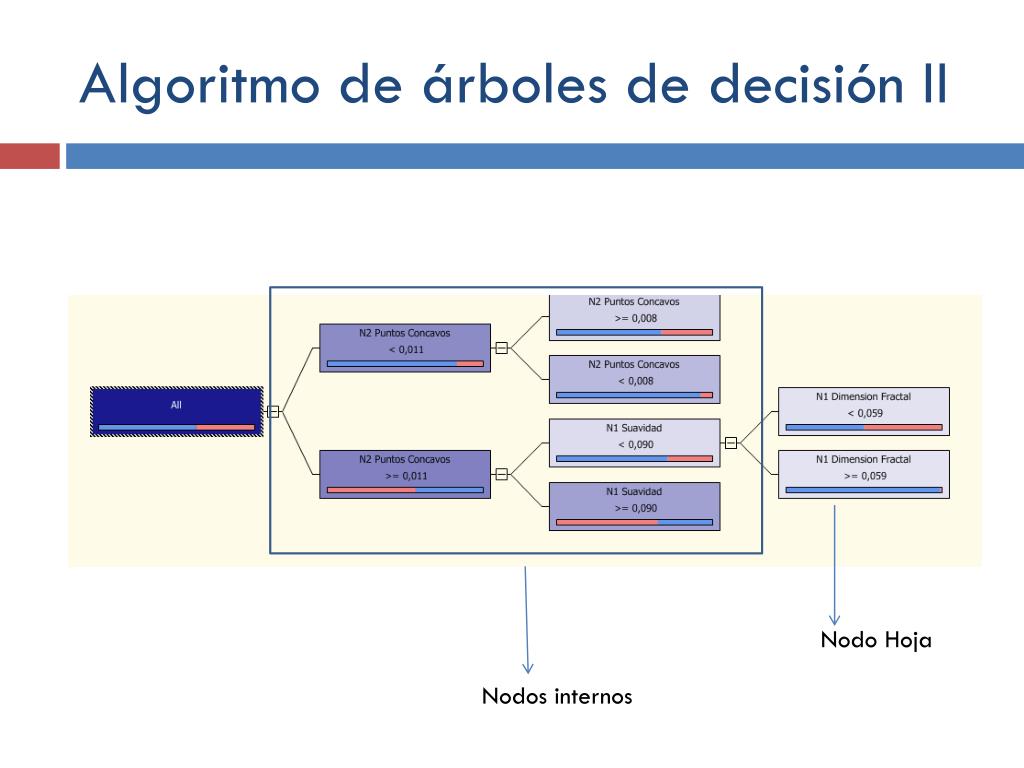 Algoritmo de árboles de decisión II

All

N2 Puntos Concavos
< 0,011

N2 Puntos Concavos
>= 0,011

N2 Puntos Concavos
>= 0,008

N2 Puntos Concavos
< 0,008

N1 Suavidad
< 0,090

N1 Suavidad
>= 0,090

N1 Dimension Fractal
< 0,059

N1 Dimension Fractal
>= 0,059

Nodo Hoja

Nodos internos